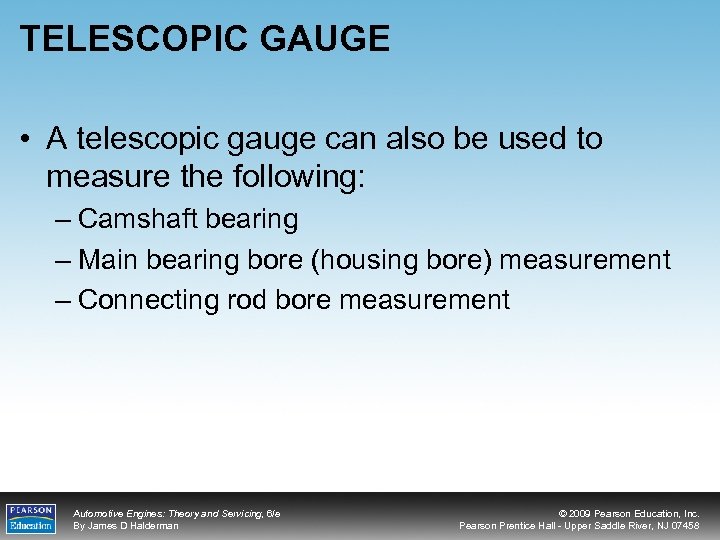 TELESCOPIC GAUGE

• A telescopic gauge can also be used to measure the following:
– Camshaft bearing
– Main bearing bore (housing bore) measurement
– Connecting rod bore measurement

PEARSON Education

Automotive Engines: Theory and Servicing, 6/e
By James D Halderman

© 2009 Pearson Education, Inc.
Pearson Prentice Hall - Upper Saddle River, NJ 07458